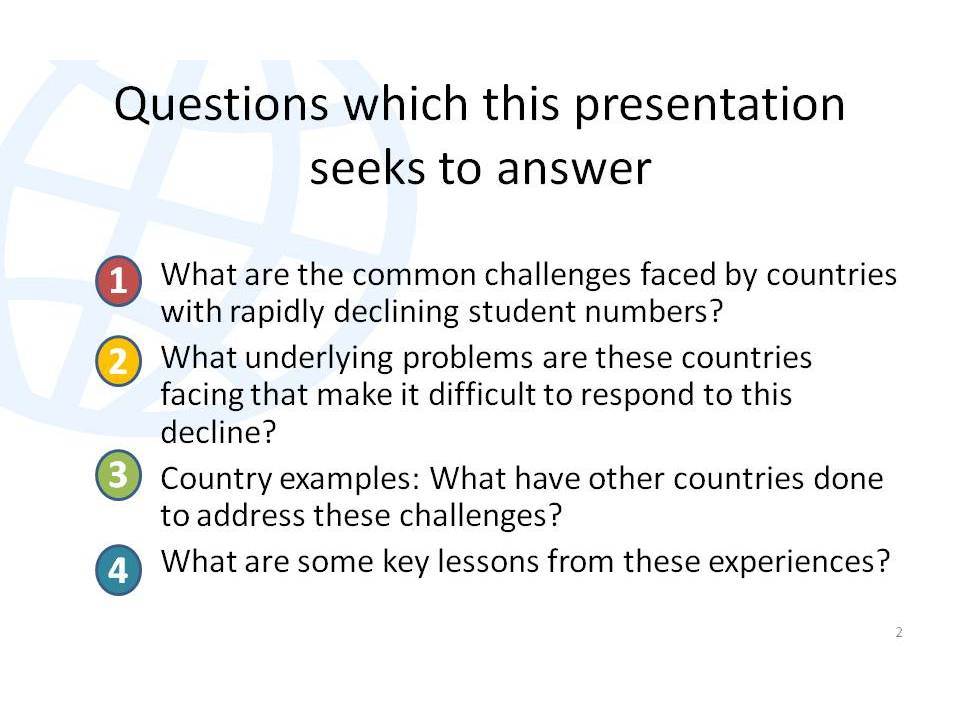 Questions which this presentation seeks to answer

1 What are the common challenges faced by countries with rapidly declining student numbers?

2 What underlying problems are these countries facing that make it difficult to respond to this decline?

3 Country examples: What have other countries done to address these challenges?

4 What are some key lessons from these experiences?

2